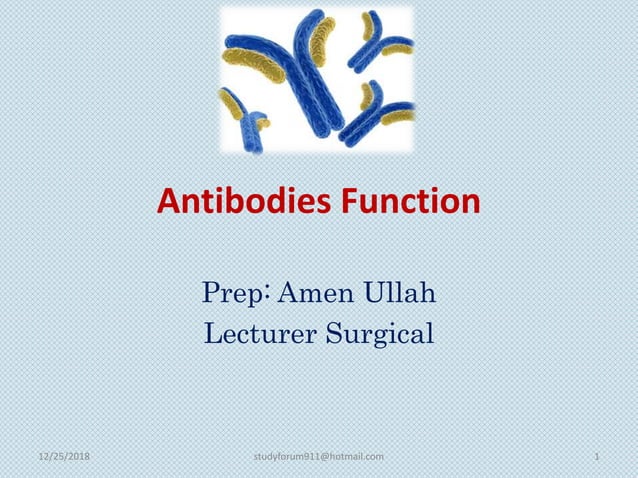 Antibodies Function

Prep: Amen Ullah
Lecturer Surgical

12/25/2018 studyforum911@hotmail.com 1